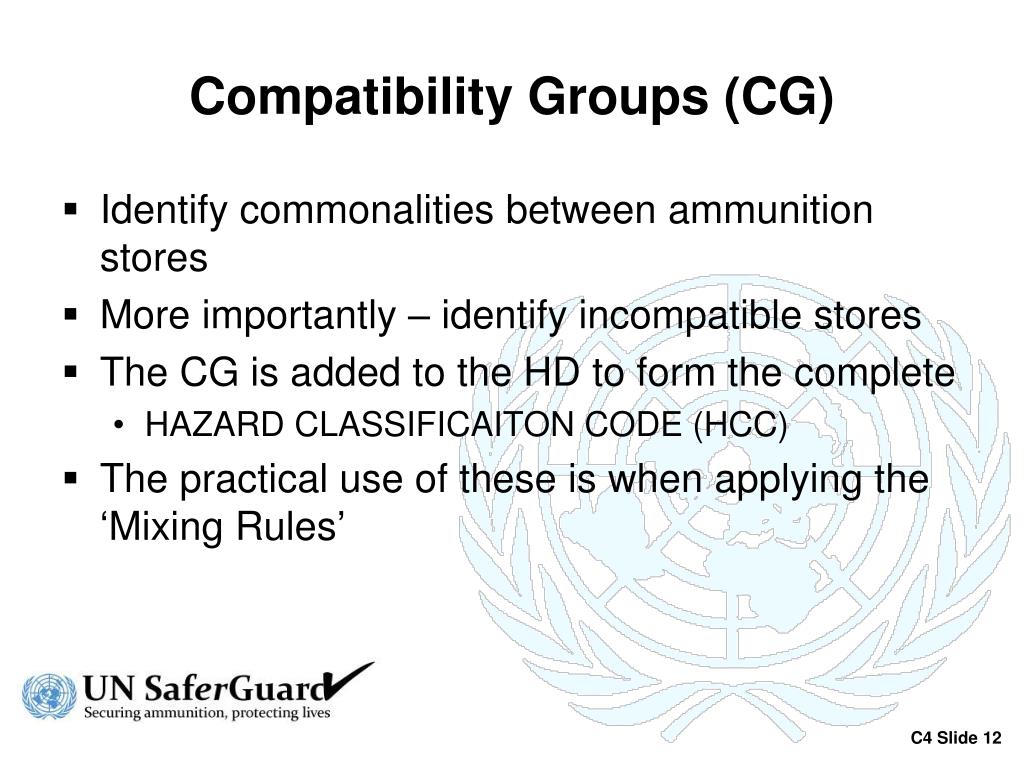 Compatibility Groups (CG)

▪ Identify commonalities between ammunition stores

▪ More importantly – identify incompatible stores

▪ The CG is added to the HD to form the complete

• HAZARD CLASSIFICAITON CODE (HCC)

▪ The practical use of these is when applying the ‘Mixing Rules’

UN SaferGuard
Securing ammunition, protecting lives

C4 Slide 12